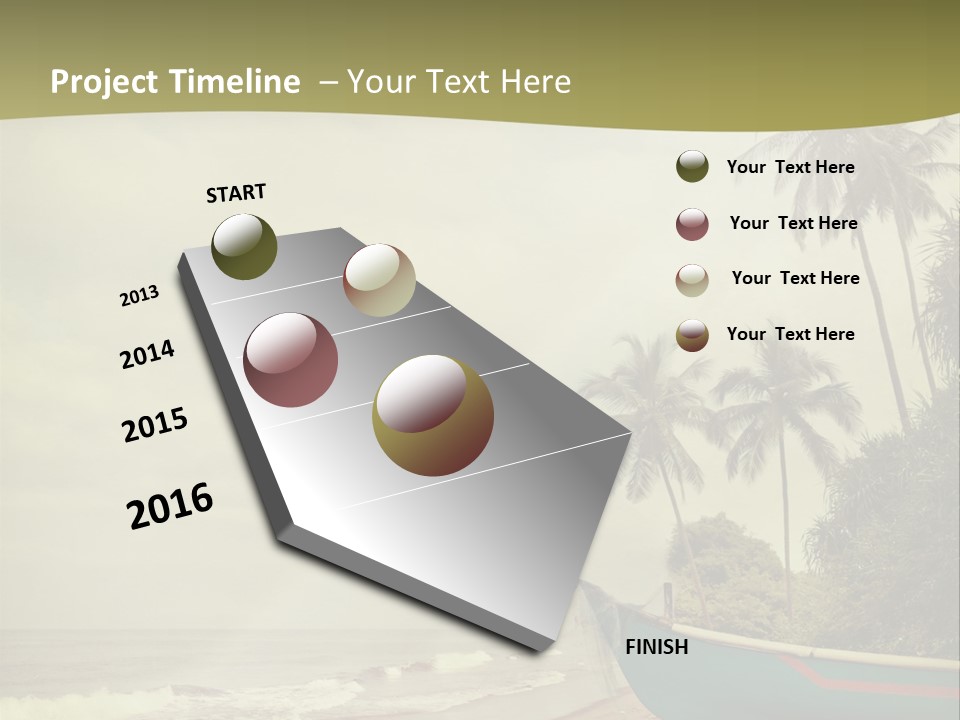 Project Timeline – Your Text Here

START

2013

2014

2015

2016

FINISH

Your Text Here

Your Text Here

Your Text Here

Your Text Here